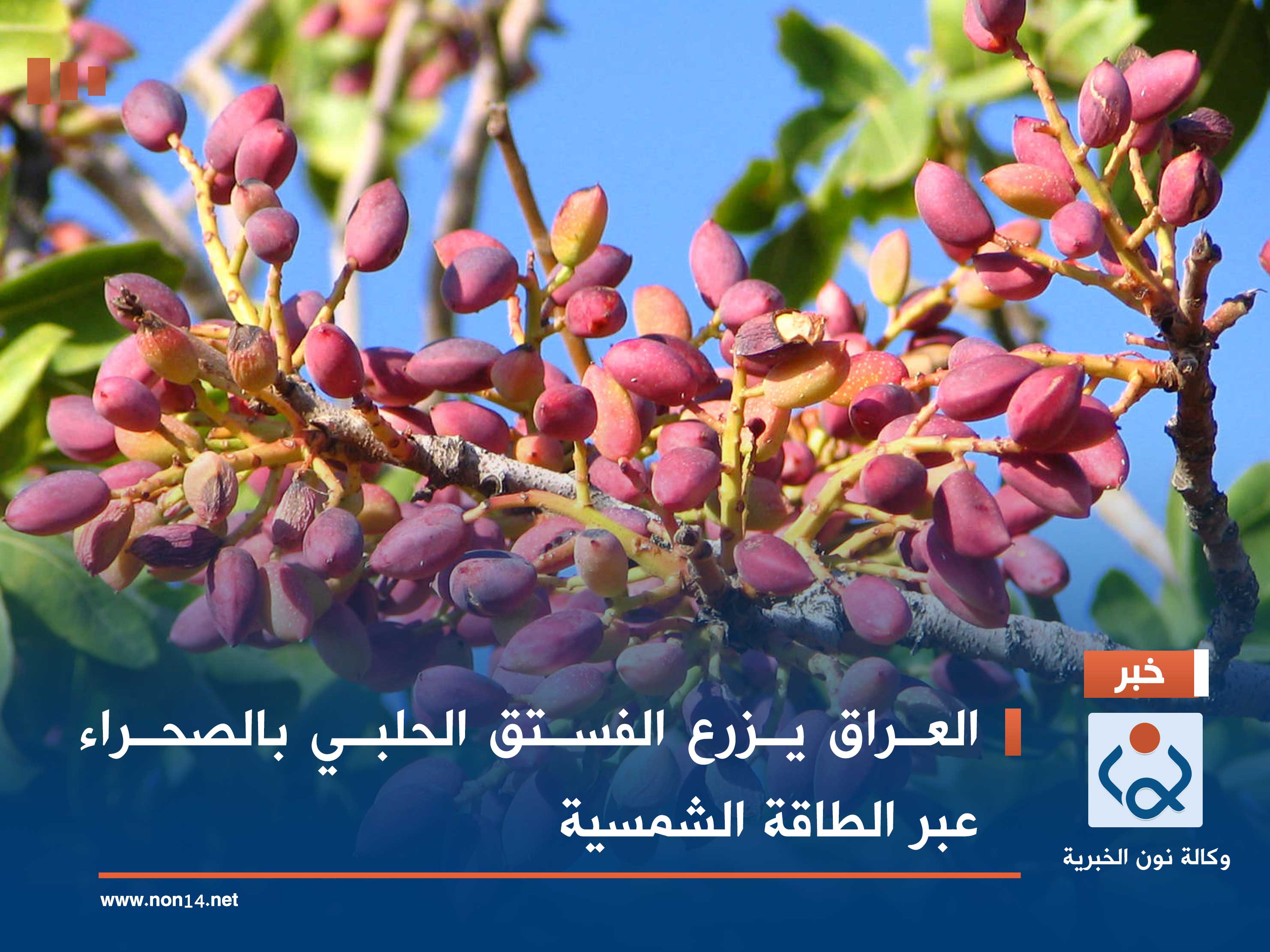 خبر

العراق يزرع الفستق الحلبي بالصحراء عبر الطاقة الشمسية

وكالة نون الخبرية

www.non14.net